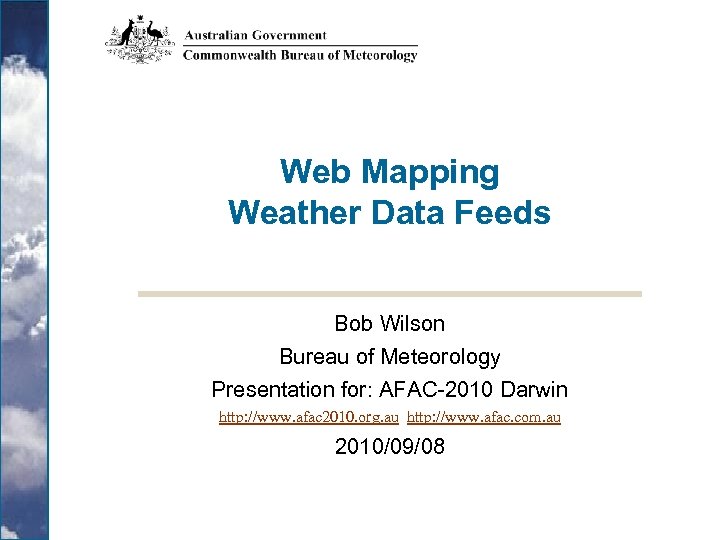 Australian Government
Commonwealth Bureau of Meteorology

Web Mapping
Weather Data Feeds

Bob Wilson
Bureau of Meteorology
Presentation for: AFAC-2010 Darwin
http://www.afac2010.org.au http://www.afac.com.au
2010/09/08